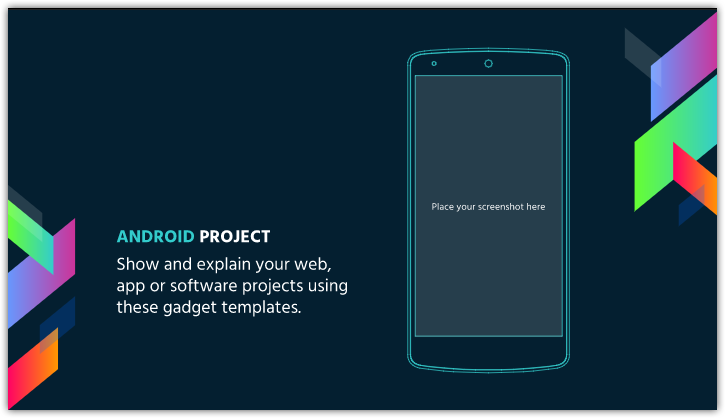 ANDROID PROJECT

Show and explain your web, app or software projects using these gadget templates.

Place your screenshot here